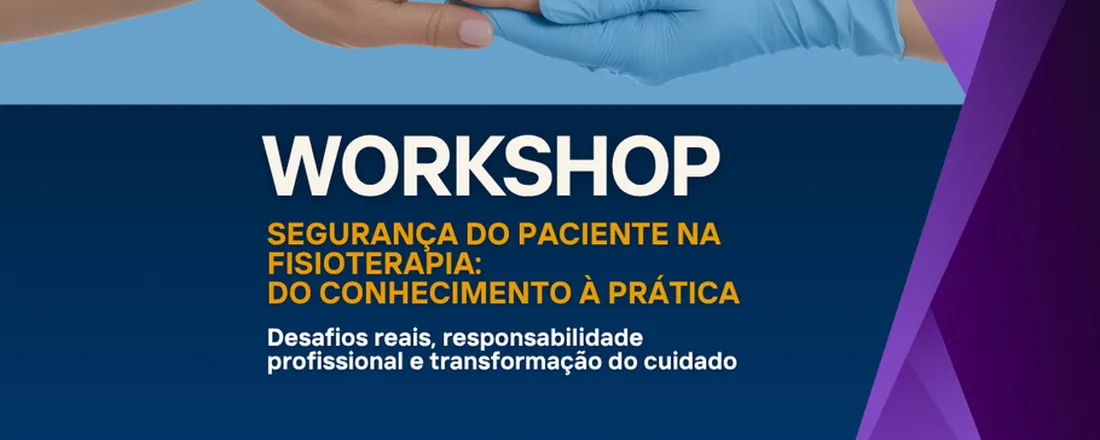 WORKSHOP

SEGURANÇA DO PACIENTE NA FISIOTERAPIA:
DO CONHECIMENTO À PRÁTICA

Desafios reais, responsabilidade profissional e transformação do cuidado